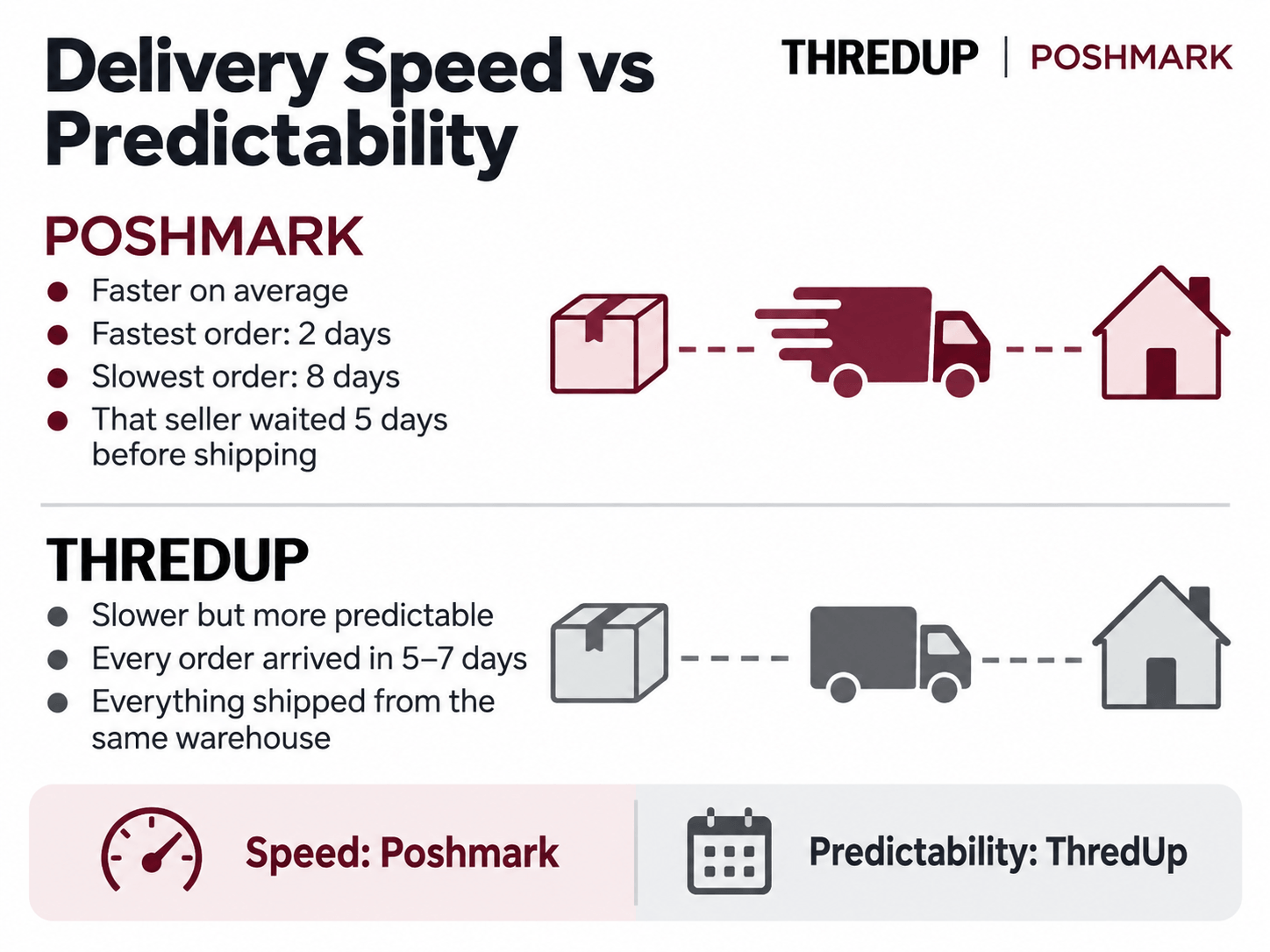 Delivery Speed vs Predictability

THREDUP | POSHMARK

POSHMARK

- Faster on average
- Fastest order: 2 days
- Slowest order: 8 days
- That seller waited 5 days before shipping

THREDUP

- Slower but more predictable
- Every order arrived in 5–7 days
- Everything shipped from the same warehouse

Speed: Poshmark

Predictability: ThredUp